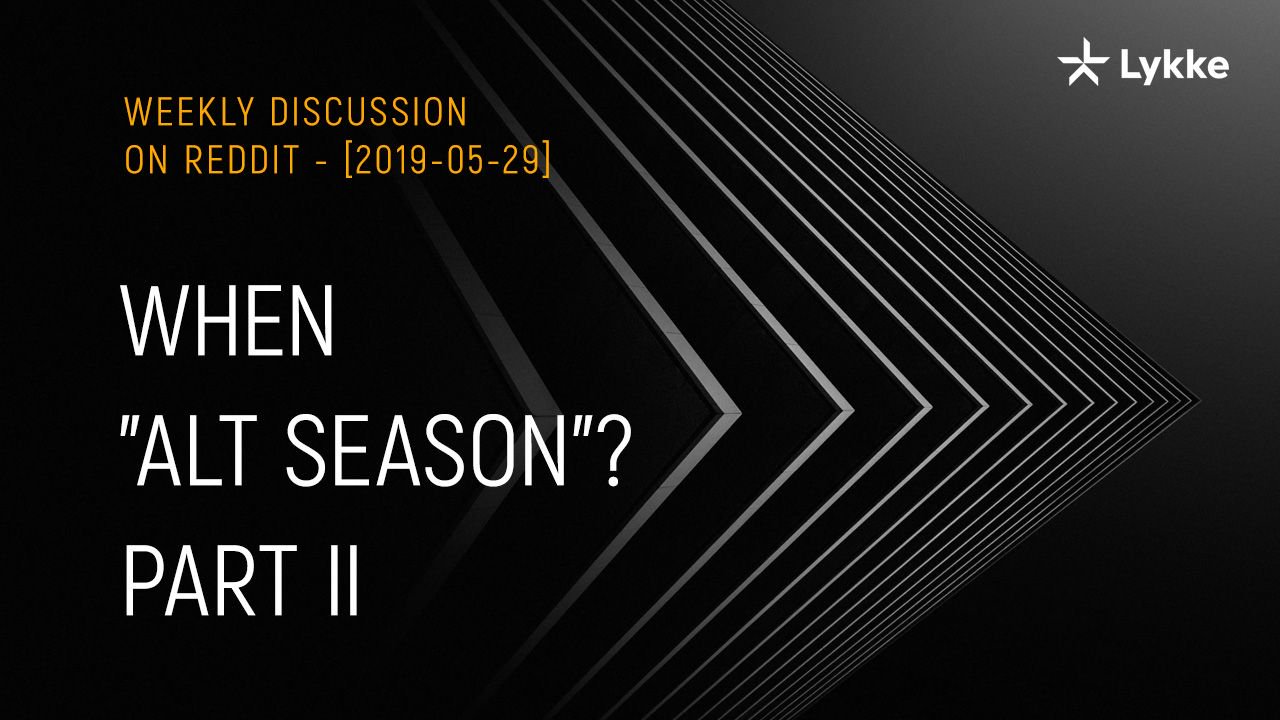 Lykke

WEEKLY DISCUSSION ON REDDIT - [2019-05-29]

WHEN "ALT SEASON"? PART II